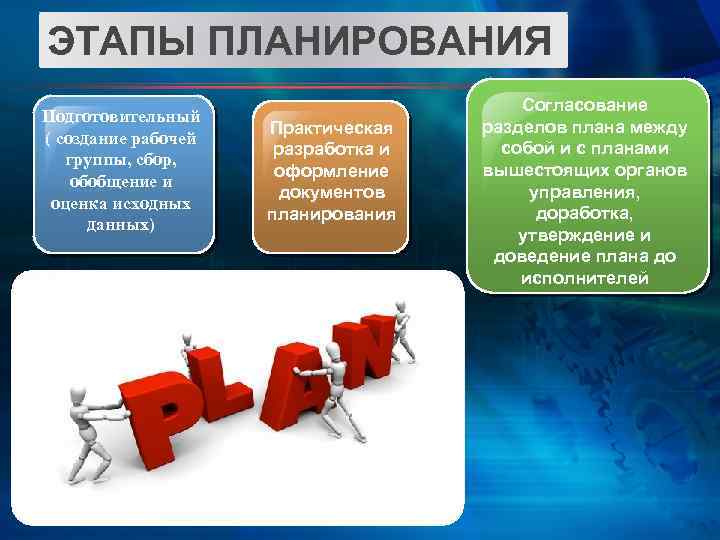 ЭТАПЫ ПЛАНИРОВАНИЯ

Подготовительный ( создание рабочей группы, сбор, обобщение и оценка исходных данных)

Практическая разработка и оформление документов планирования

Согласование разделов плана между собой и с планами вышестоящих органов управления, доработка, утверждение и доведение плана до исполнителей

PLAN